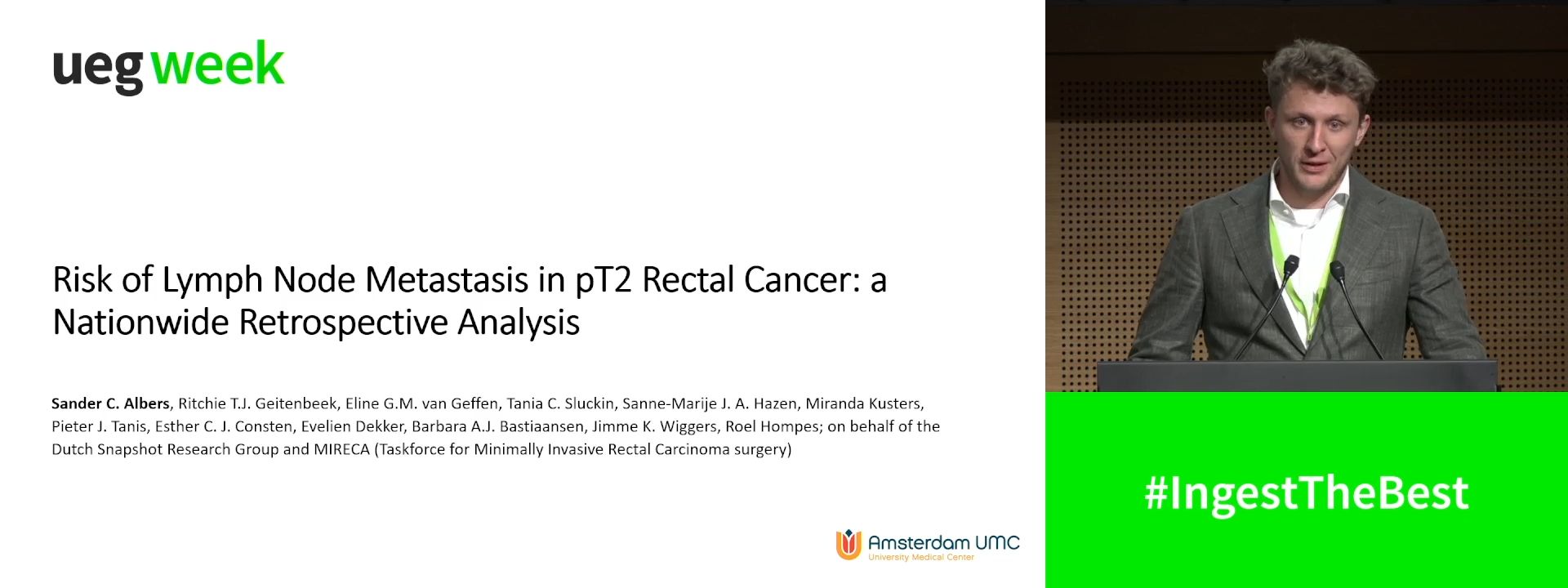 ueg week

Risk of Lymph Node Metastasis in pT2 Rectal Cancer: a Nationwide Retrospective Analysis

Sander C. Albers, Ritchie T.J. Geitenbeek, Eline G.M. van Geffen, Tania C. Sluckin, Sanne-Marije J. A. Hazen, Miranda Kusters, Pieter J. Tanis, Esther C. J. Consten, Evelien Dekker, Barbara A.J. Bastiaansen, Jimme K. Wiggers, Roel Hompes; on behalf of the Dutch Snapshot Research Group and MIRECA (Taskforce for Minimally Invasive Rectal Carcinoma surgery)

Amsterdam UMC
University Medical Center

#IngestTheBest